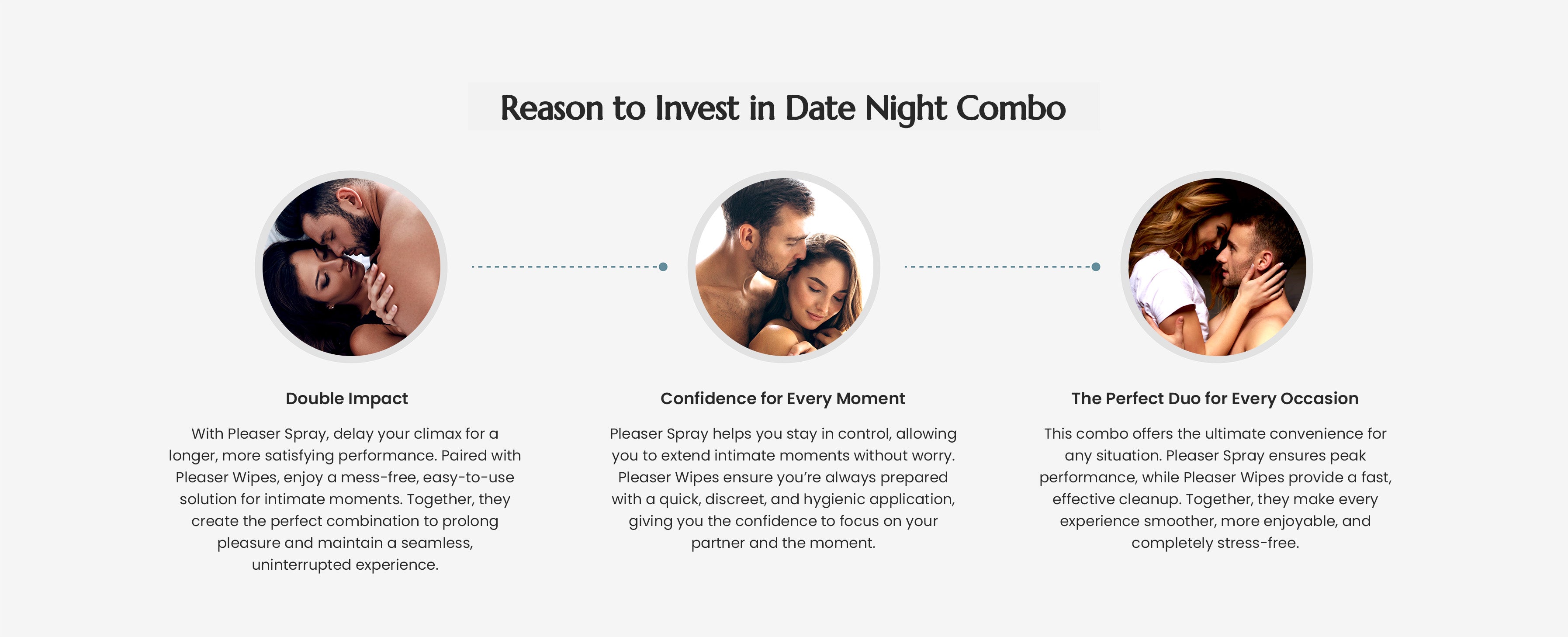 Reason to Invest in Date Night Combo

Double Impact

With Pleaser Spray, delay your climax for a longer, more satisfying performance. Paired with Pleaser Wipes, enjoy a mess-free, easy-to-use solution for intimate moments. Together, they create the perfect combination to prolong pleasure and maintain a seamless, uninterrupted experience.

Confidence for Every Moment

Pleaser Spray helps you stay in control, allowing you to extend intimate moments without worry. Pleaser Wipes ensure you're always prepared with a quick, discreet, and hygienic application, giving you the confidence to focus on your partner and the moment.

The Perfect Duo for Every Occasion

This combo offers the ultimate convenience for any situation. Pleaser Spray ensures peak performance, while Pleaser Wipes provide a fast, effective cleanup. Together, they make every experience smoother, more enjoyable, and completely stress-free.